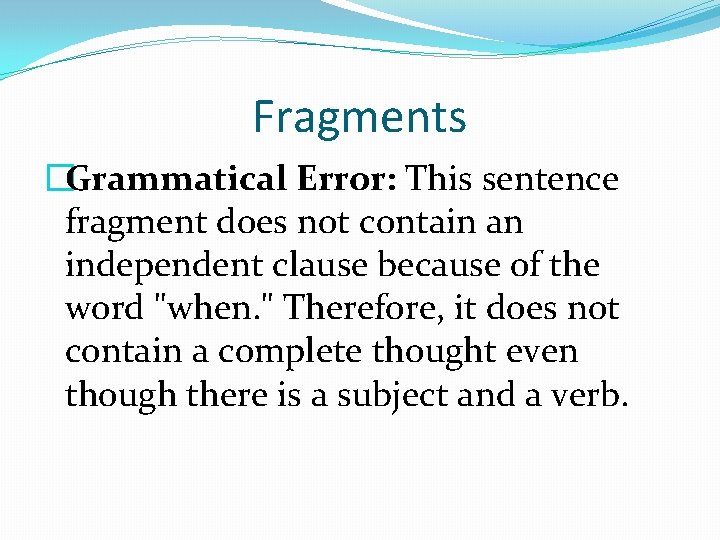 Fragments

Grammatical Error: This sentence fragment does not contain an independent clause because of the word "when." Therefore, it does not contain a complete thought even though there is a subject and a verb.